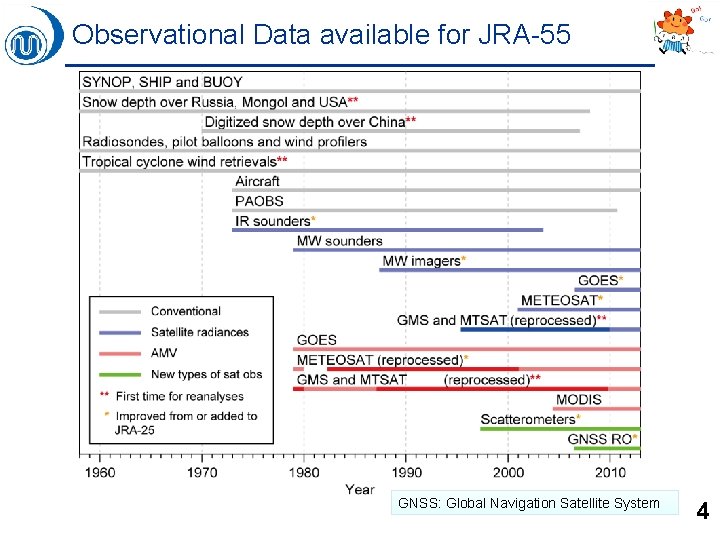 Observational Data available for JRA-55

SYNOP, SHIP and BUOY
Snow depth over Russia, Mongol and USA**
Digitized snow depth over China**
Radiosondes, pilot balloons and wind profilers
Tropical cyclone wind retrievals**
Aircraft
PAOBS
IR sounders*
MW sounders
MW imagers*
GOES*
METEOSAT*
GMS and MTSAT (reprocessed)**
GOES
METEOSAT (reprocessed)*
GMS and MTSAT (reprocessed)**
MODIS
Scatterometers*
GNSS RO*

Conventional
Satellite radiances
AMV
New types of sat obs
** First time for reanalyses
* Improved from or added to JRA-25

1960 1970 1980 1990 2000 2010
Year

GNSS: Global Navigation Satellite System

4